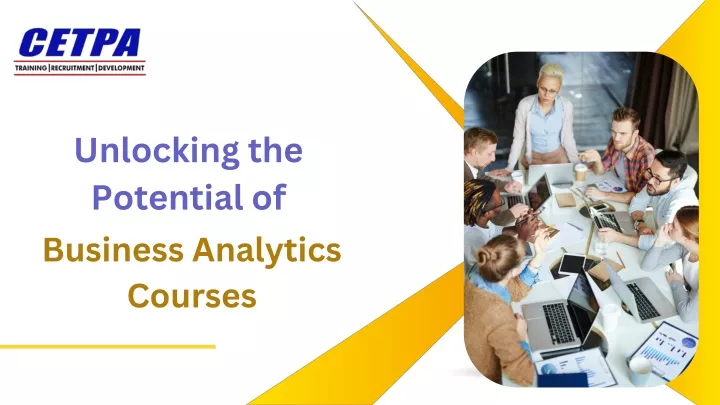 CETPA
TRAINING | RECRUITMENT | DEVELOPMENT

Unlocking the Potential of
Business Analytics Courses